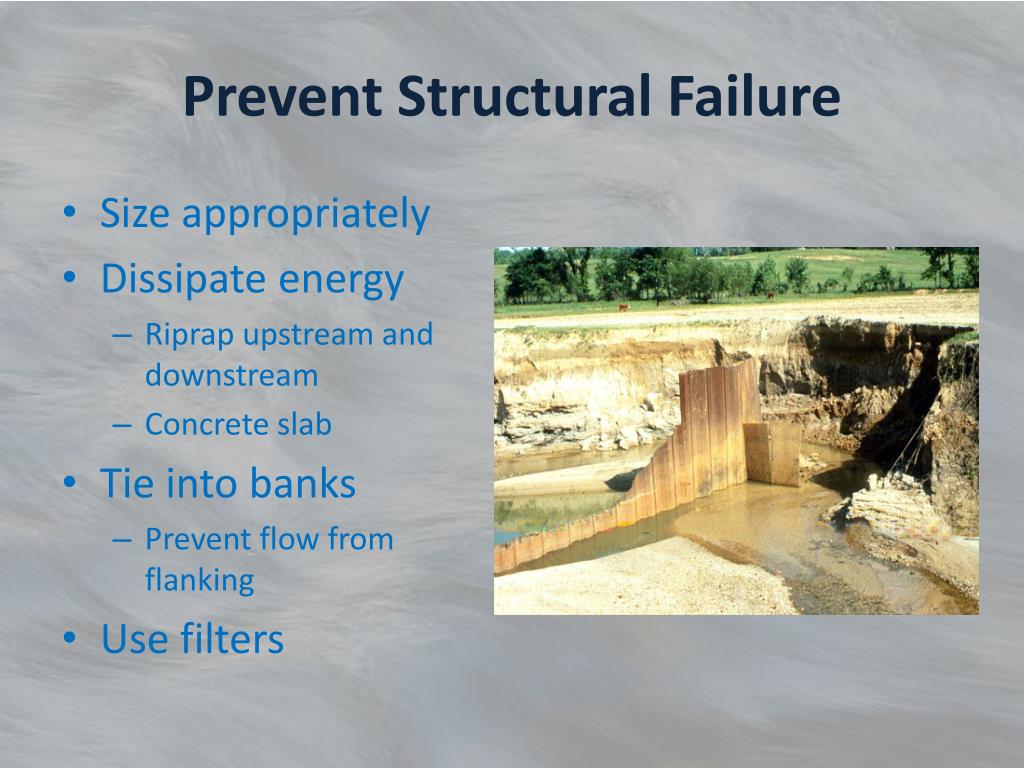 Prevent Structural Failure

• Size appropriately
• Dissipate energy
– Riprap upstream and downstream
– Concrete slab
• Tie into banks
– Prevent flow from flanking
• Use filters